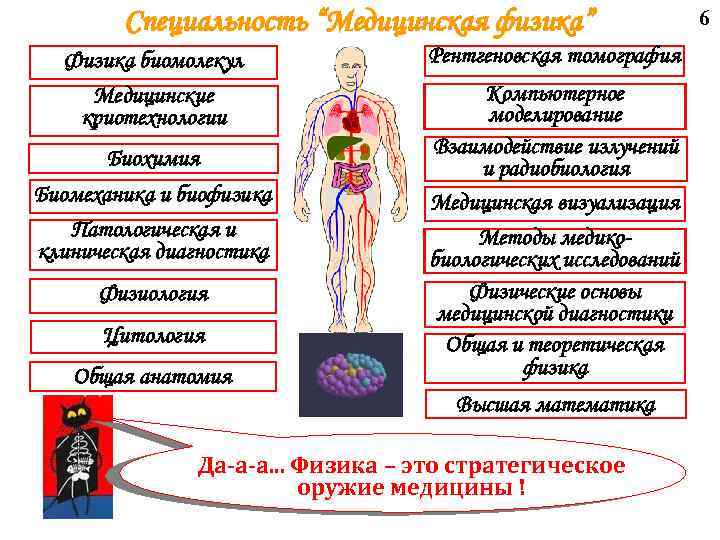 Специальность "Медицинская физика"

6

Физика биомолекул

Медицинские криотехнологии

Биохимия

Биомеханика и биофизика

Патологическая и клиническая диагностика

Физиология

Цитология

Общая анатомия

Рентгеновская томография

Компьютерное моделирование

Взаимодействие излучений и радиобиология

Медицинская визуализация

Методы медико-биологических исследований

Физические основы медицинской диагностики

Общая и теоретическая физика

Высшая математика

Да-а-а... Физика – это стратегическое оружие медицины !